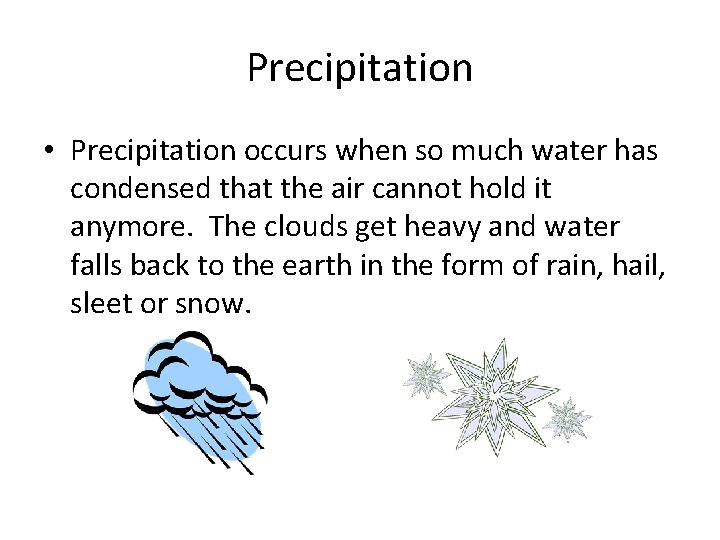 Precipitation

• Precipitation occurs when so much water has condensed that the air cannot hold it anymore. The clouds get heavy and water falls back to the earth in the form of rain, hail, sleet or snow.